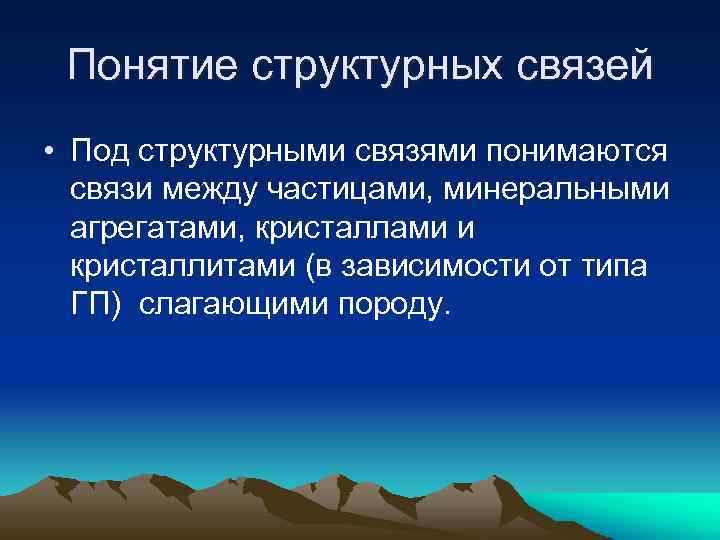 Понятие структурных связей

• Под структурными связями понимаются связи между частицами, минеральными агрегатами, кристаллами и кристаллитами (в зависимости от типа ГП)  слагающими породу.